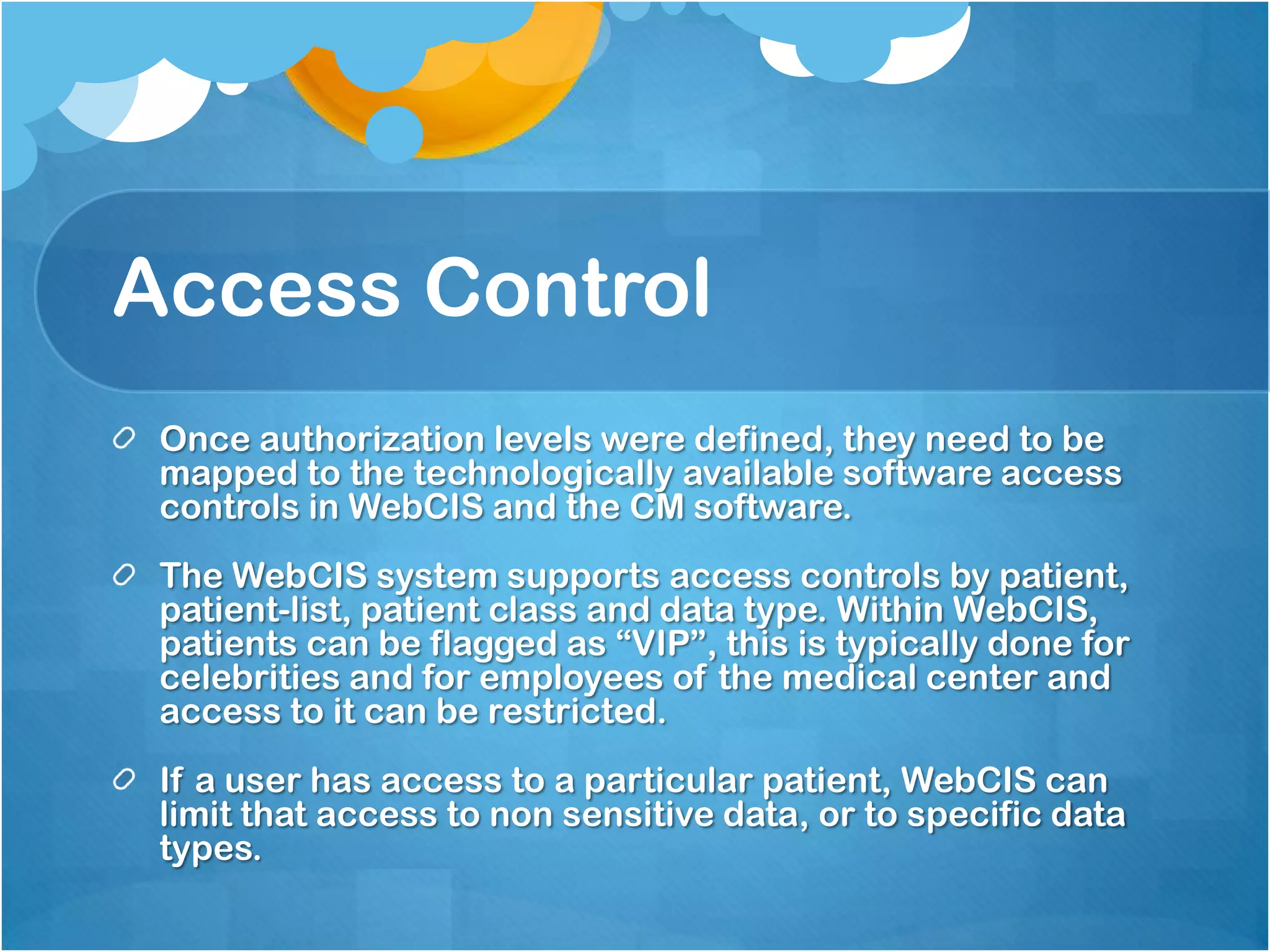 Access Control

Once authorization levels were defined, they need to be mapped to the technologically available software access controls in WebCIS and the CM software.

The WebCIS system supports access controls by patient, patient-list, patient class and data type. Within WebCIS, patients can be flagged as “VIP”, this is typically done for celebrities and for employees of the medical center and access to it can be restricted.

If a user has access to a particular patient, WebCIS can limit that access to non sensitive data, or to specific data types.